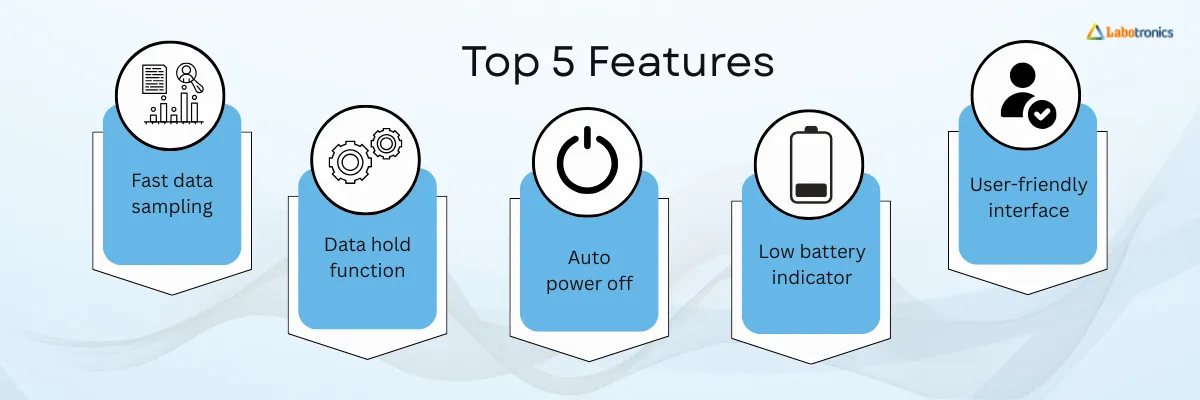 Labotronics

Top 5 Features

Fast data sampling

Data hold function

Auto power off

Low battery indicator

User-friendly interface